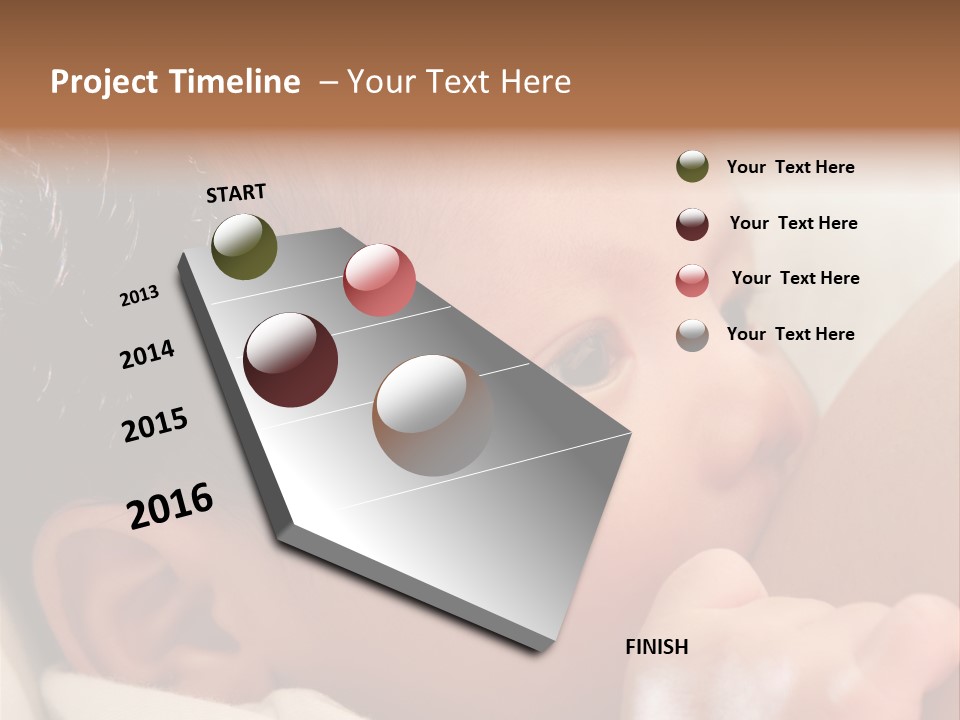 Project Timeline – Your Text Here

START

2013

2014

2015

2016

FINISH

Your Text Here

Your Text Here

Your Text Here

Your Text Here